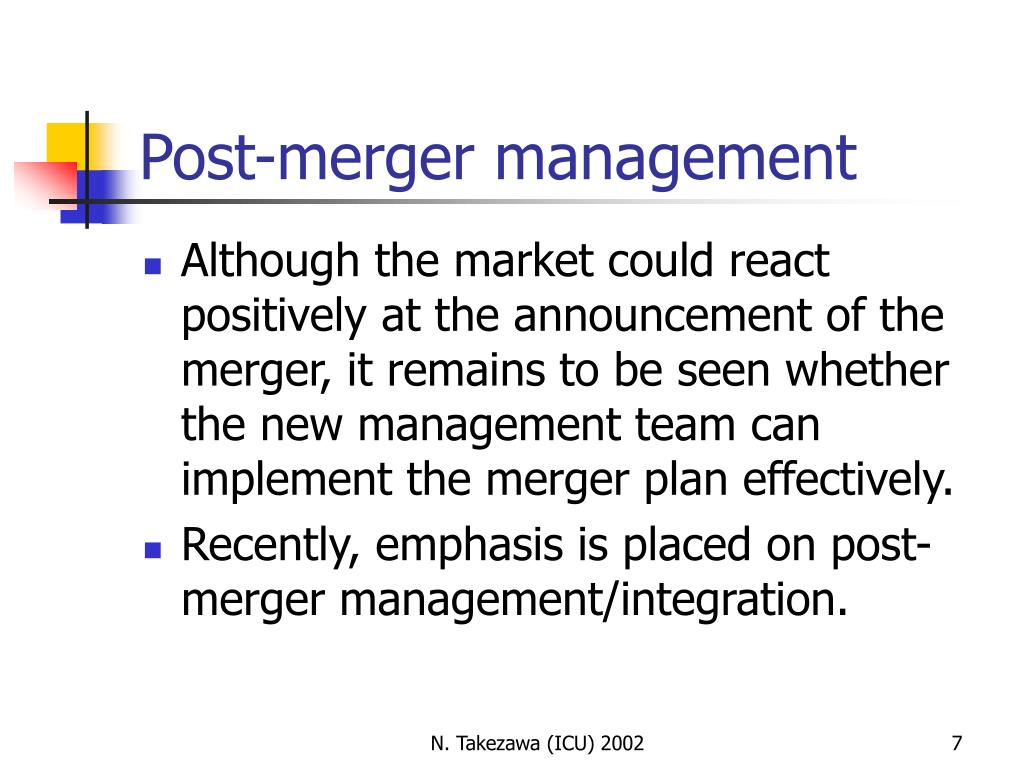 Post-merger management

- Although the market could react positively at the announcement of the merger, it remains to be seen whether the new management team can implement the merger plan effectively.
- Recently, emphasis is placed on post-merger management/integration.

N. Takezawa (ICU) 2002

7